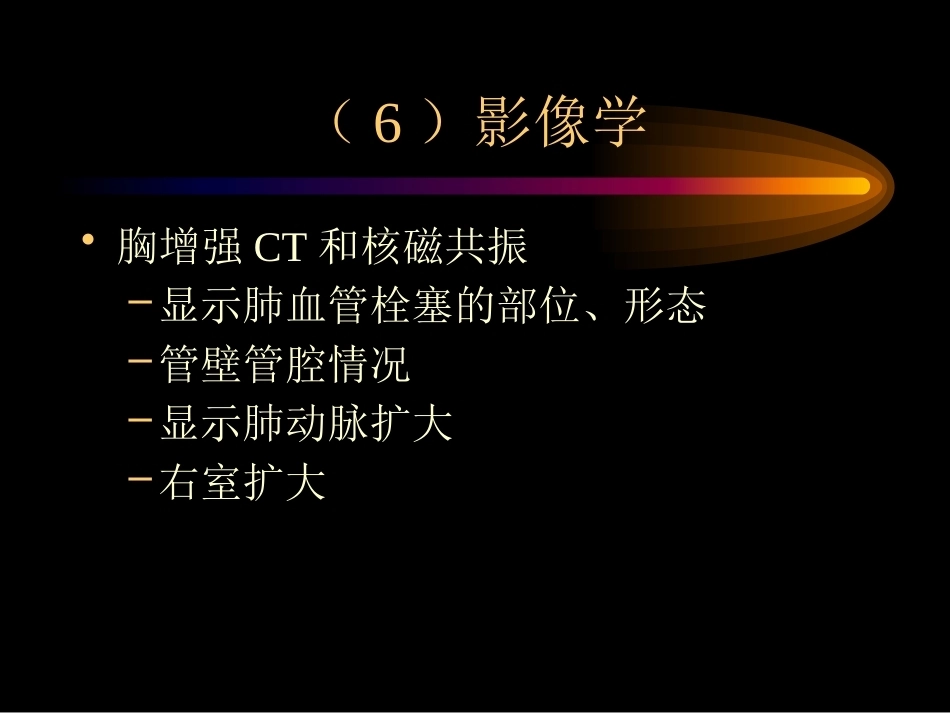 （6）影像学

• 胸增强 CT 和核磁共振
  – 显示肺血管栓塞的部位、形态
  – 管壁管腔情况
  – 显示肺动脉扩大
  – 右室扩大